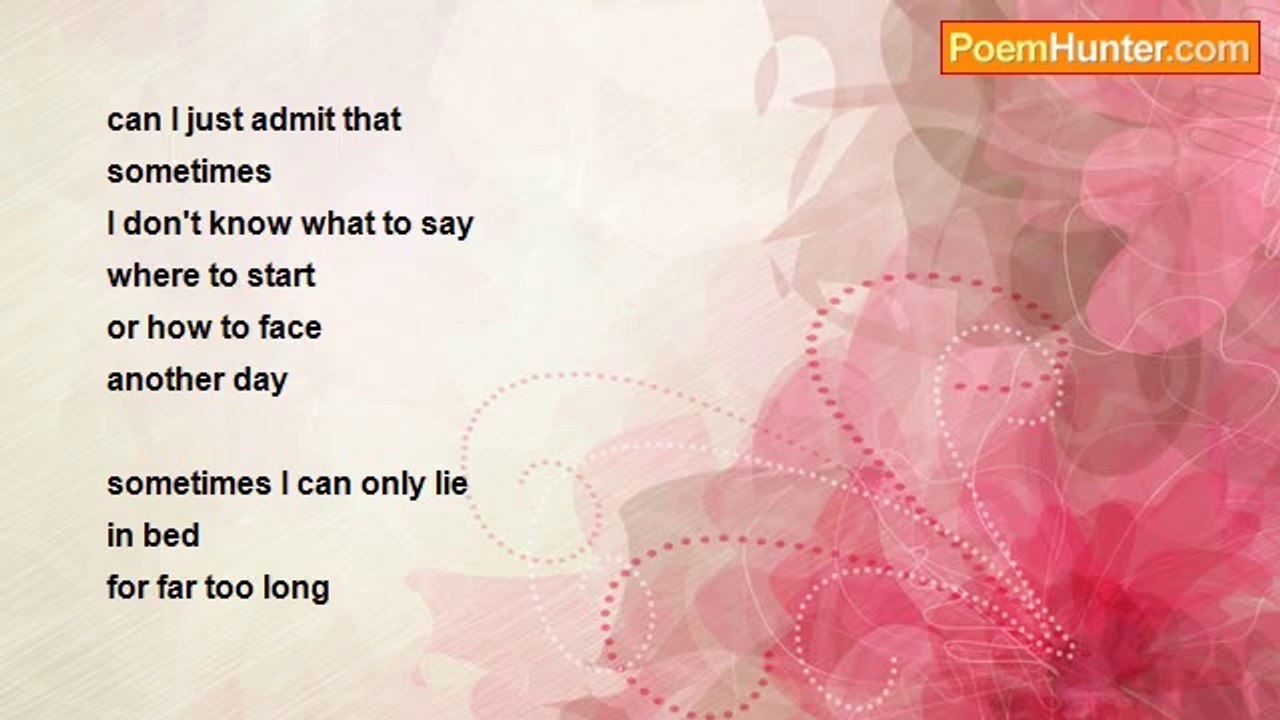 PoemHunter.com

can I just admit that
sometimes
I don't know what to say
where to start
or how to face
another day

sometimes I can only lie
in bed
for far too long